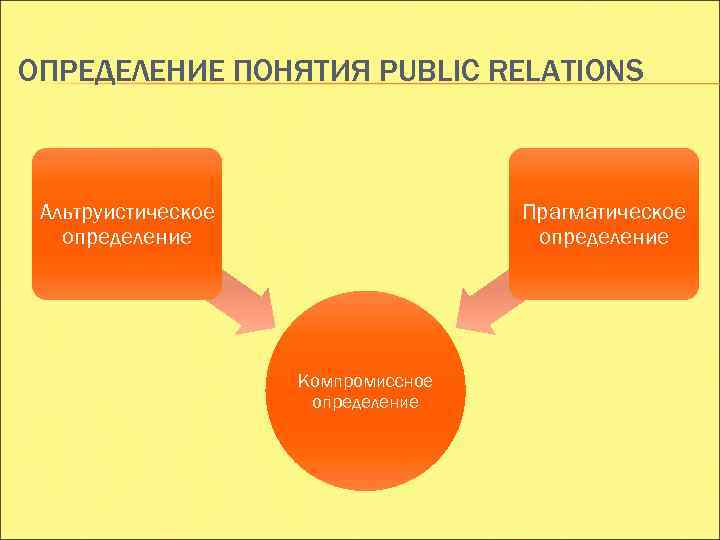 ОПРЕДЕЛЕНИЕ ПОНЯТИЯ PUBLIC RELATIONS

Альтруистическое определение

Прагматическое определение

Компромиссное определение